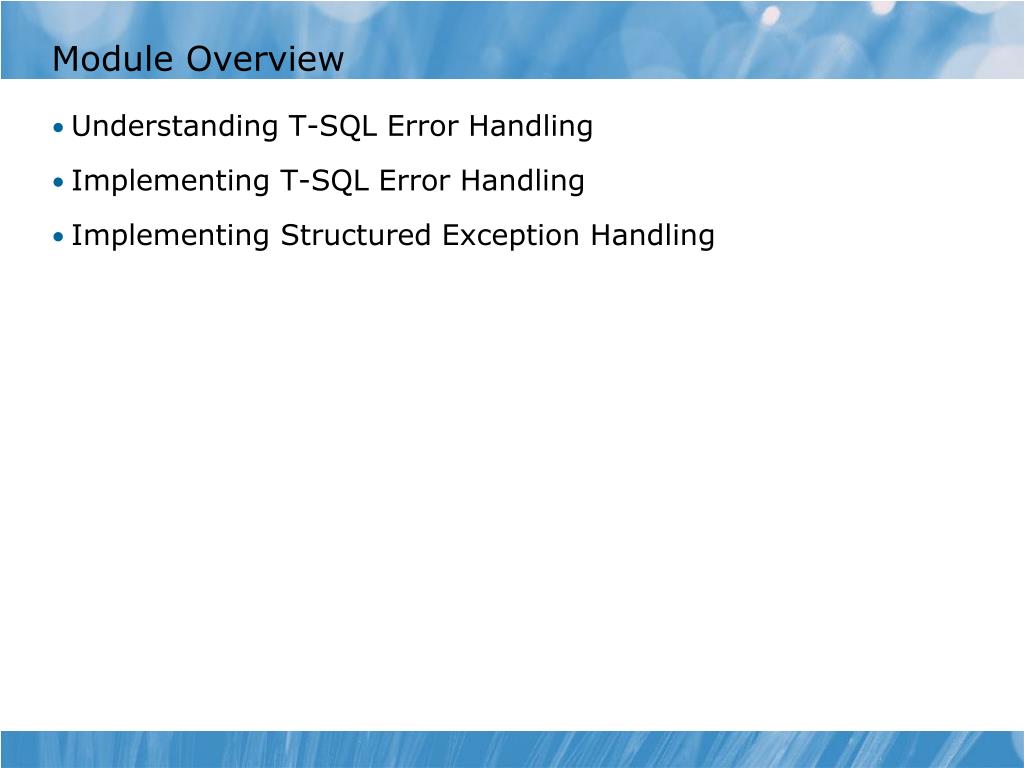 Module Overview

• Understanding T-SQL Error Handling
• Implementing T-SQL Error Handling
• Implementing Structured Exception Handling